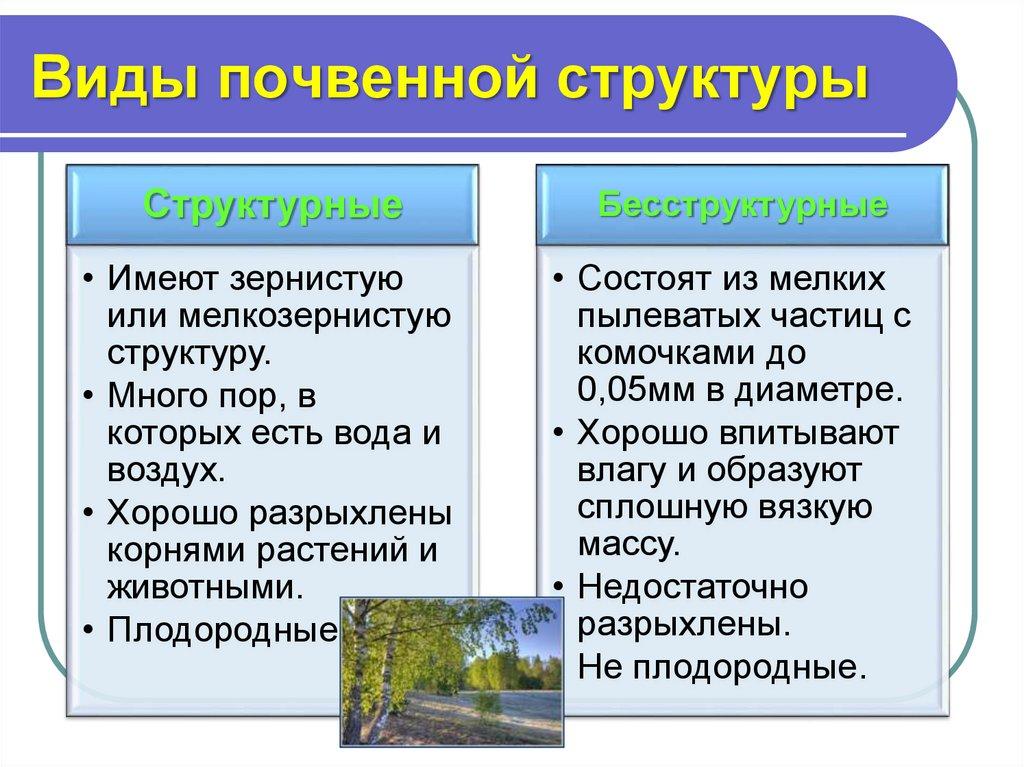 Виды почвенной структуры

Структурные

• Имеют зернистую или мелкозернистую структуру.
• Много пор, в которых есть вода и воздух.
• Хорошо разрыхлены корнями растений и животными.
• Плодородные

Бесструктурные

• Состоят из мелких пылеватых частиц с комочками до 0,05мм в диаметре.
• Хорошо впитывают влагу и образуют сплошную вязкую массу.
• Недостаточно разрыхлены.
Не плодородные.